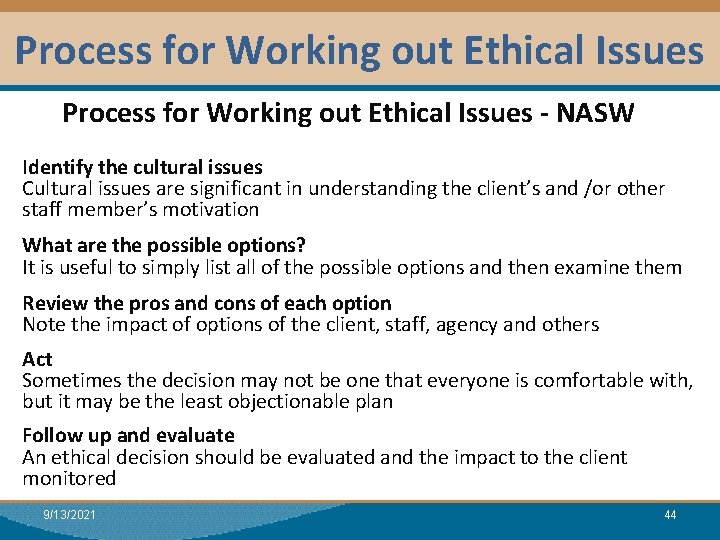 Process for Working out Ethical Issues

Process for Working out Ethical Issues - NASW

Identify the cultural issues
Cultural issues are significant in understanding the client's and /or other staff member's motivation

What are the possible options?
It is useful to simply list all of the possible options and then examine them

Review the pros and cons of each option
Note the impact of options of the client, staff, agency and others

Act
Sometimes the decision may not be one that everyone is comfortable with, but it may be the least objectionable plan

Follow up and evaluate
An ethical decision should be evaluated and the impact to the client monitored

9/13/2021

44